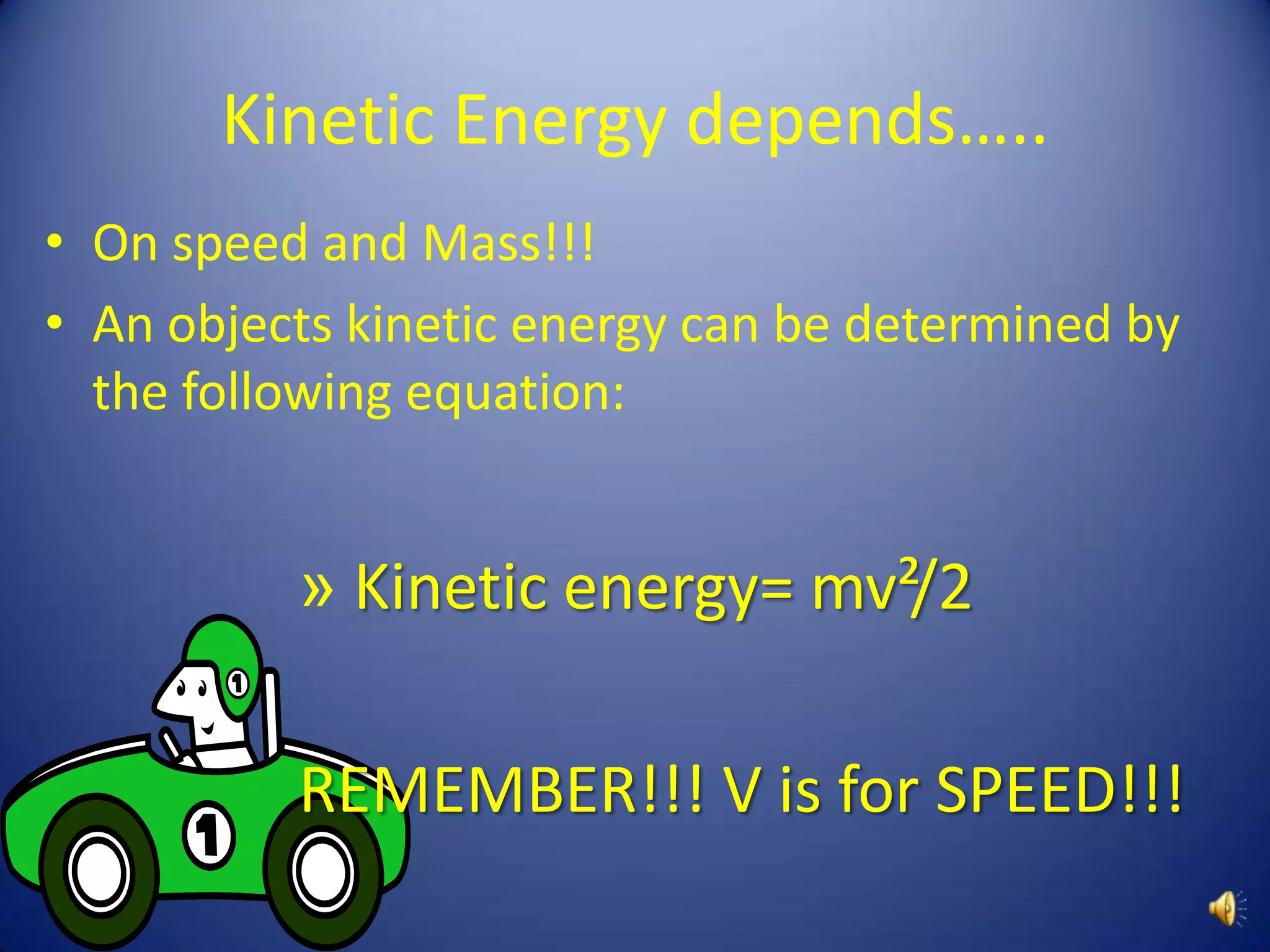 Kinetic Energy depends…..

• On speed and Mass!!!
• An objects kinetic energy can be determined by the following equation:

» Kinetic energy= $mv^2/2$

REMEMBER!!! V is for SPEED!!!

1

1